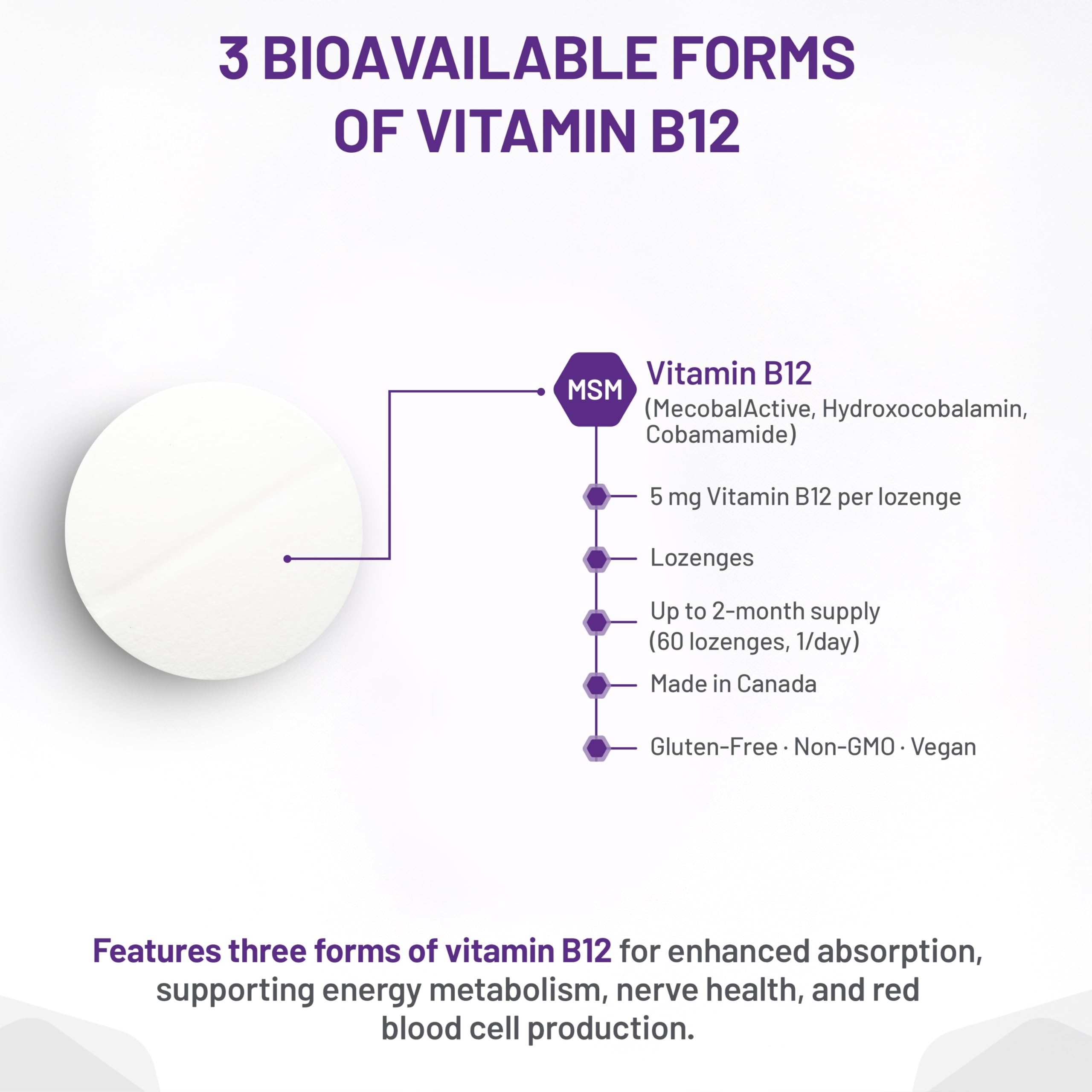 3 BIOAVAILABLE FORMS OF VITAMIN B12

MSM

Vitamin B12
(MecobalActive, Hydroxocobalamin, Cobamamide)

5 mg Vitamin B12 per lozenge

Lozenges

Up to 2-month supply (60 lozenges, 1/day)

Made in Canada

Gluten-Free · Non-GMO · Vegan

Features three forms of vitamin B12 for enhanced absorption, supporting energy metabolism, nerve health, and red blood cell production.